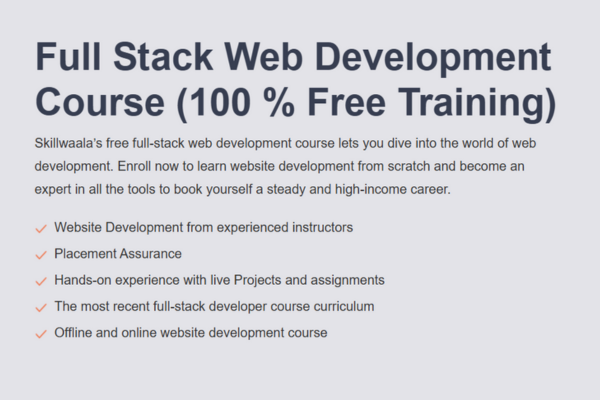 Full Stack Web Development Course (100 % Free Training)

Skillwaala's free full-stack web development course lets you dive into the world of web development. Enroll now to learn website development from scratch and become an expert in all the tools to book yourself a steady and high-income career.

✓ Website Development from experienced instructors
✓ Placement Assurance
✓ Hands-on experience with live Projects and assignments
✓ The most recent full-stack developer course curriculum
✓ Offline and online website development course